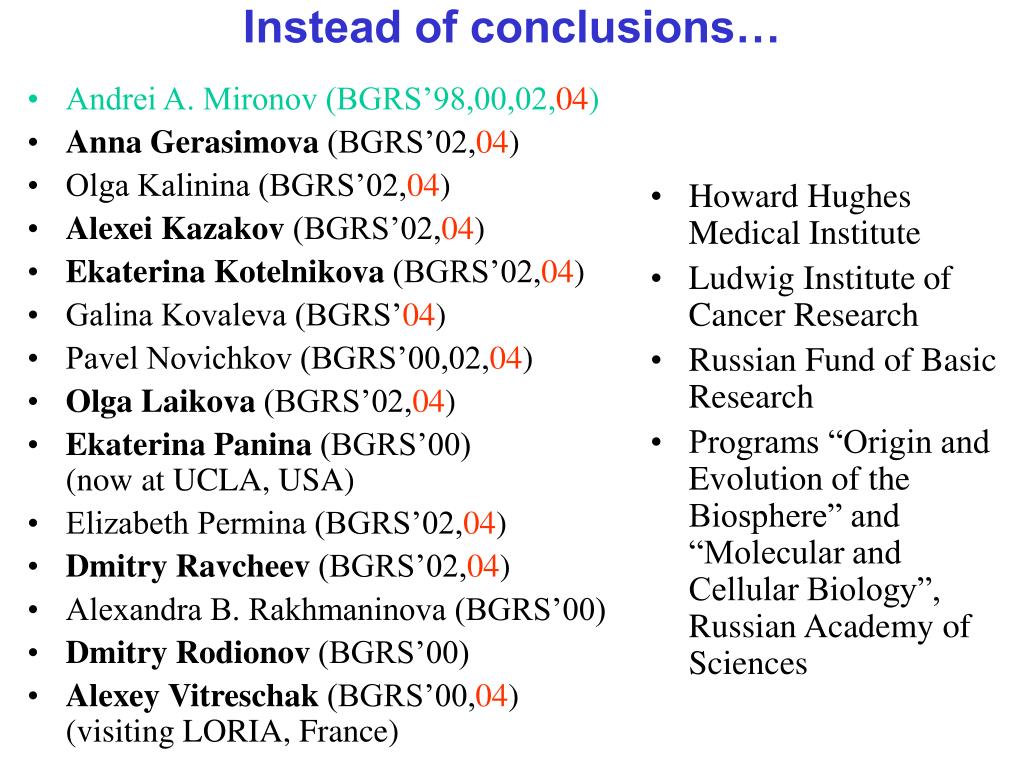 Instead of conclusions…

• Andrei A. Mironov (BGRS’98,00,02,04)
• Anna Gerasimova (BGRS’02,04)
• Olga Kalinina (BGRS’02,04)
• Alexei Kazakov (BGRS’02,04)
• Ekaterina Kotelnikova (BGRS’02,04)
• Galina Kovaleva (BGRS’04)
• Pavel Novichkov (BGRS’00,02,04)
• Olga Laikova (BGRS’02,04)
• Ekaterina Panina (BGRS’00) (now at UCLA, USA)
• Elizabeth Permina (BGRS’02,04)
• Dmitry Ravcheev (BGRS’02,04)
• Alexandra B. Rakhmaninova (BGRS’00)
• Dmitry Rodionov (BGRS’00)
• Alexey Vitreschak (BGRS’00,04) (visiting LORIA, France)

• Howard Hughes Medical Institute
• Ludwig Institute of Cancer Research
• Russian Fund of Basic Research
• Programs “Origin and Evolution of the Biosphere” and “Molecular and Cellular Biology”, Russian Academy of Sciences